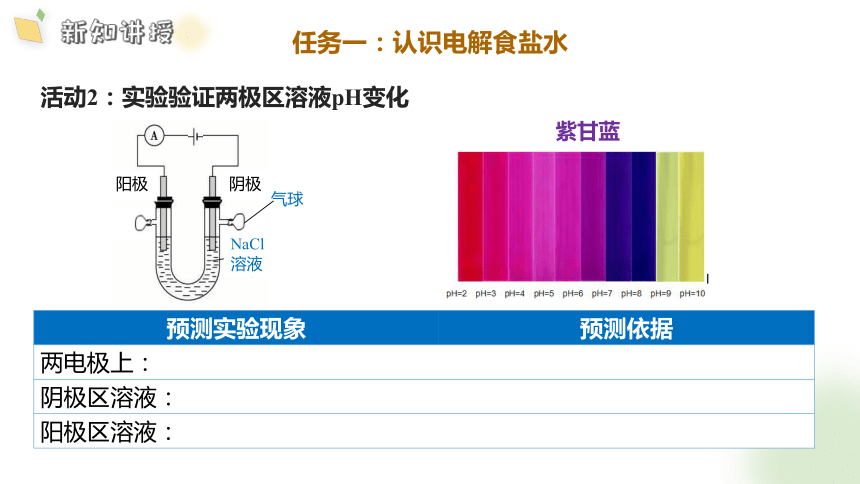 新知讲授

任务一：认识电解食盐水

活动2：实验验证两极区溶液pH变化

A

阳极

阴极

气球

NaCl 溶液

紫甘蓝

pH=2 pH=3 pH=4 pH=5 pH=6 pH=7 pH=8 pH=9 pH=10

| 预测实验现象 | 预测依据 |
|---|---|
| 两电极上： | |
| 阴极区溶液： | |
| 阳极区溶液： | |